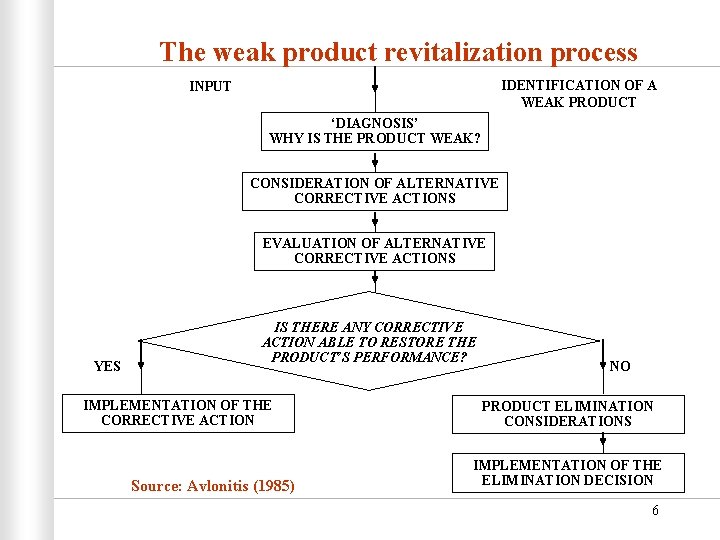 The weak product revitalization process

INPUT

IDENTIFICATION OF A WEAK PRODUCT

'DIAGNOSIS'
WHY IS THE PRODUCT WEAK?

CONSIDERATION OF ALTERNATIVE CORRECTIVE ACTIONS

EVALUATION OF ALTERNATIVE CORRECTIVE ACTIONS

IS THERE ANY CORRECTIVE ACTION ABLE TO RESTORE THE PRODUCT'S PERFORMANCE?

YES

NO

IMPLEMENTATION OF THE CORRECTIVE ACTION

PRODUCT ELIMINATION CONSIDERATIONS

IMPLEMENTATION OF THE ELIMINATION DECISION

Source: Avlonitis (1985)

6